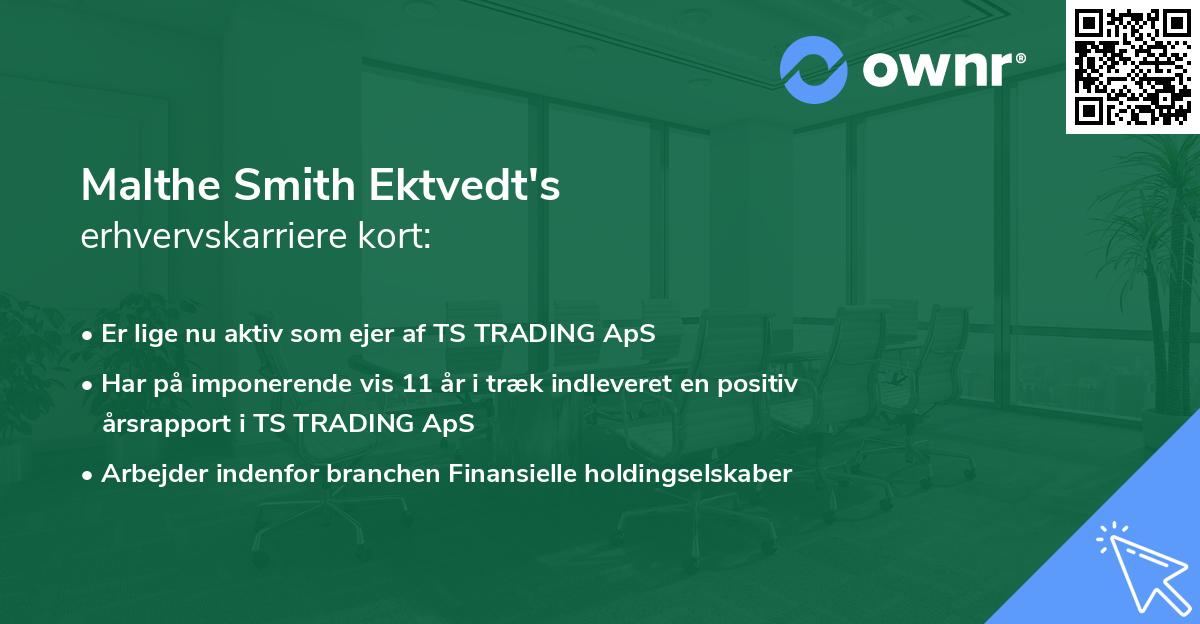 ownr®

Malthe Smith Ektvedt's
erhvervskarriere kort:

• Er lige nu aktiv som ejer af TS TRADING ApS
• Har på imponerende vis 11 år i træk indleveret en positiv årsrapport i TS TRADING ApS
• Arbejder indenfor branchen Finansielle holdingselskaber